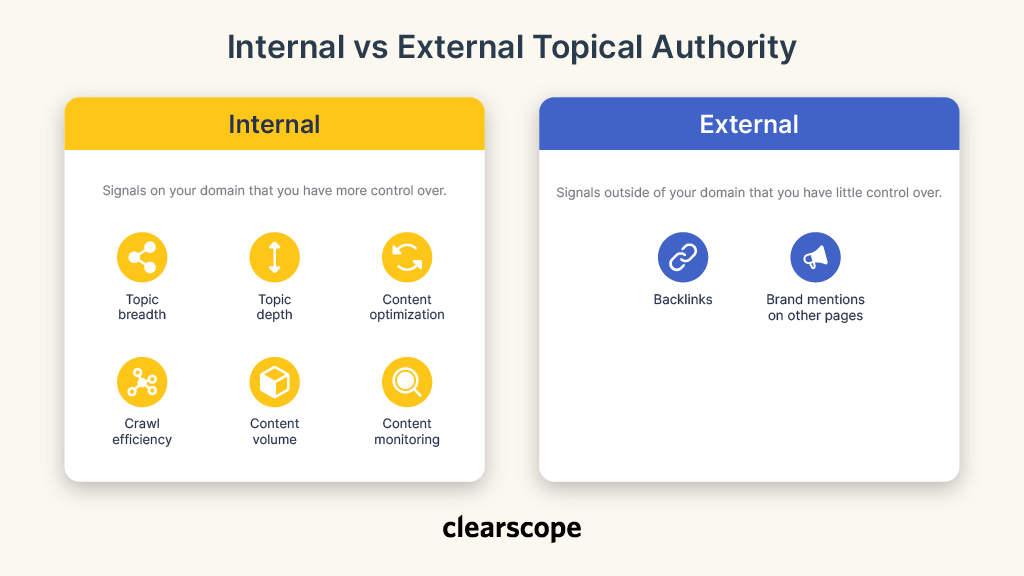 Internal vs External Topical Authority

Internal

Signals on your domain that you have more control over.

Topic breadth

Topic depth

Content optimization

Crawl efficiency

Content volume

Content monitoring

External

Signals outside of your domain that you have little control over.

Backlinks

Brand mentions on other pages

clearscope